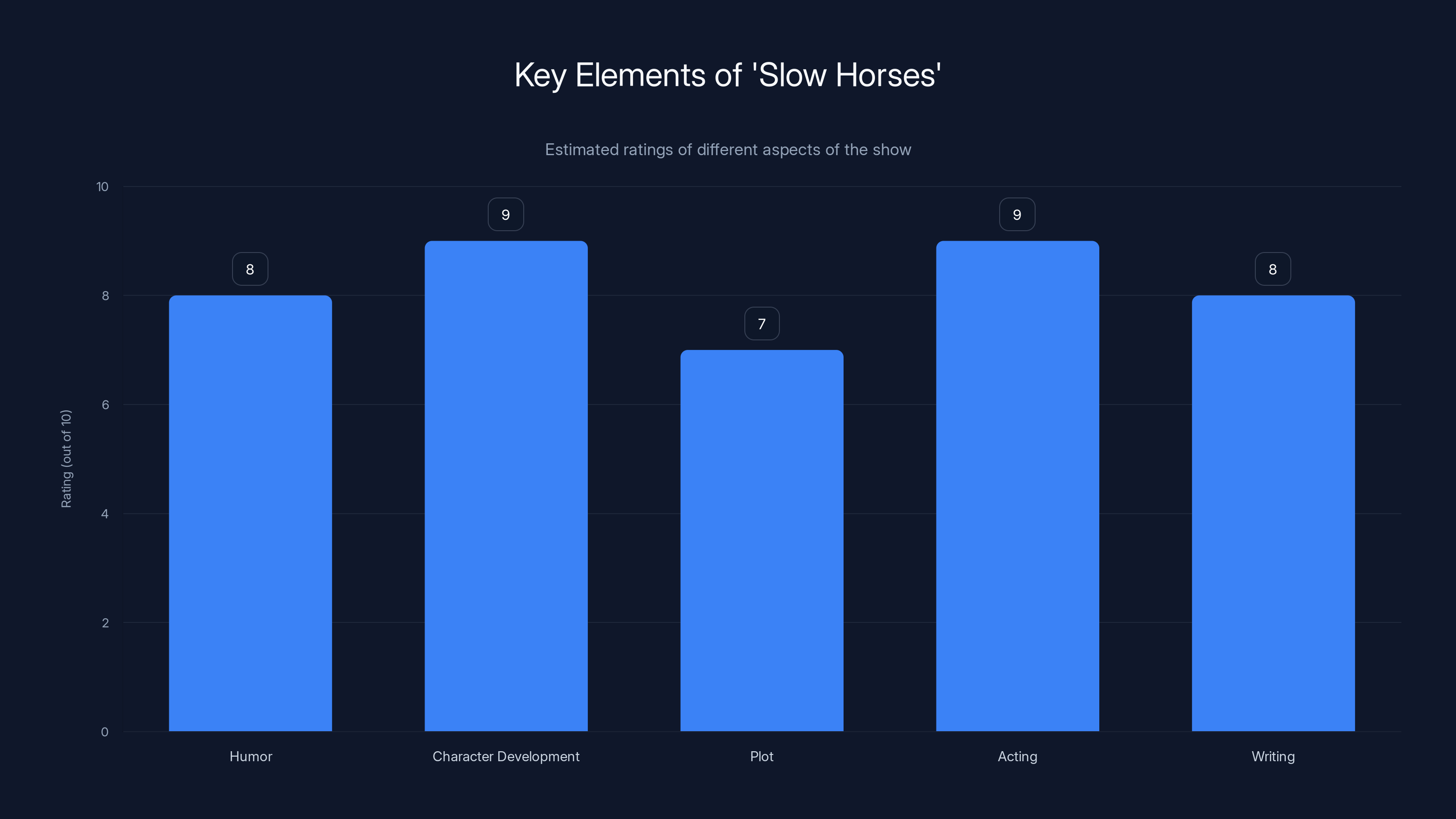 Key Elements of 'Slow Horses'

Estimated ratings of different aspects of the show

Rating (out of 10)

10
8
6
4
2
0

8
9
7
9
8

Humor
Character Development
Plot
Acting
Writing